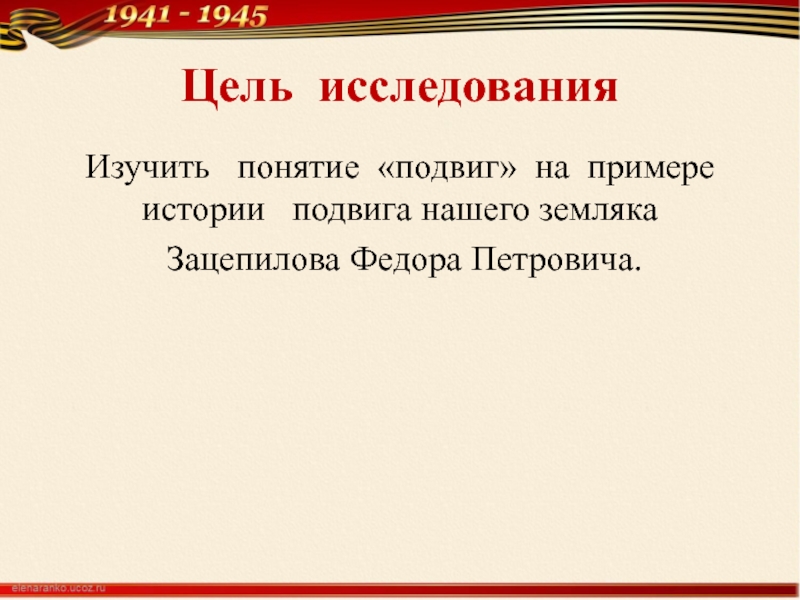 1941 - 1945

Цель исследования

Изучить понятие «подвиг» на примере истории подвига нашего земляка Зацепилова Федора Петровича.

elenaranko.ucoz.ru